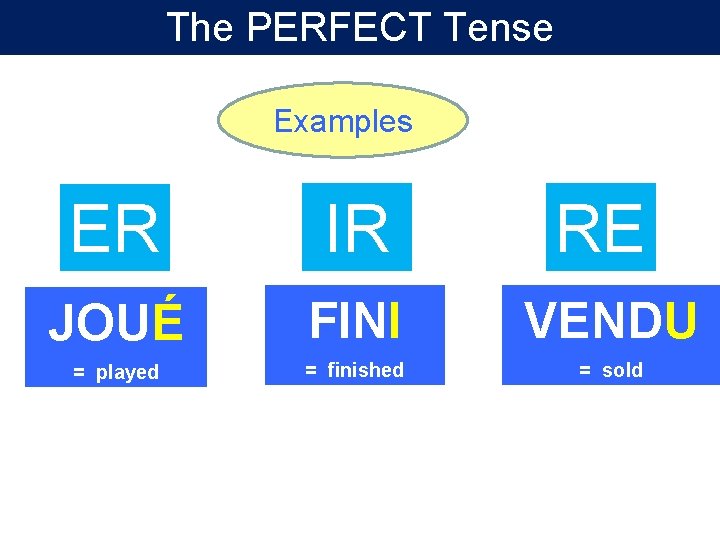 The PERFECT Tense

Examples

ER

JOUÉ

= played

IR

FINI

= finished

RE

VENDU

= sold